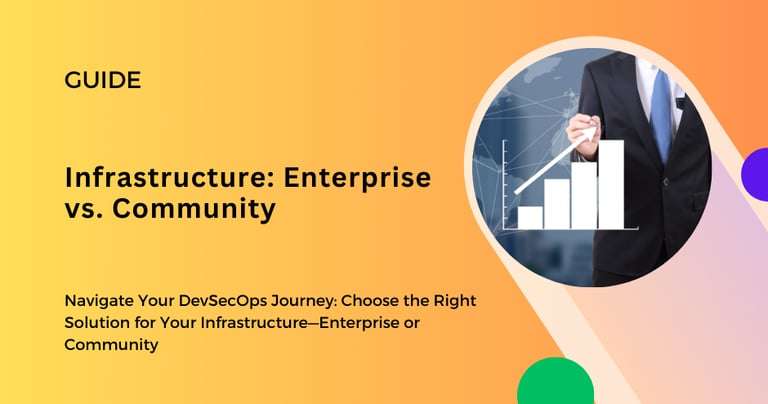 GUIDE

Infrastructure: Enterprise vs. Community

Navigate Your DevSecOps Journey: Choose the Right Solution for Your Infrastructure—Enterprise or Community